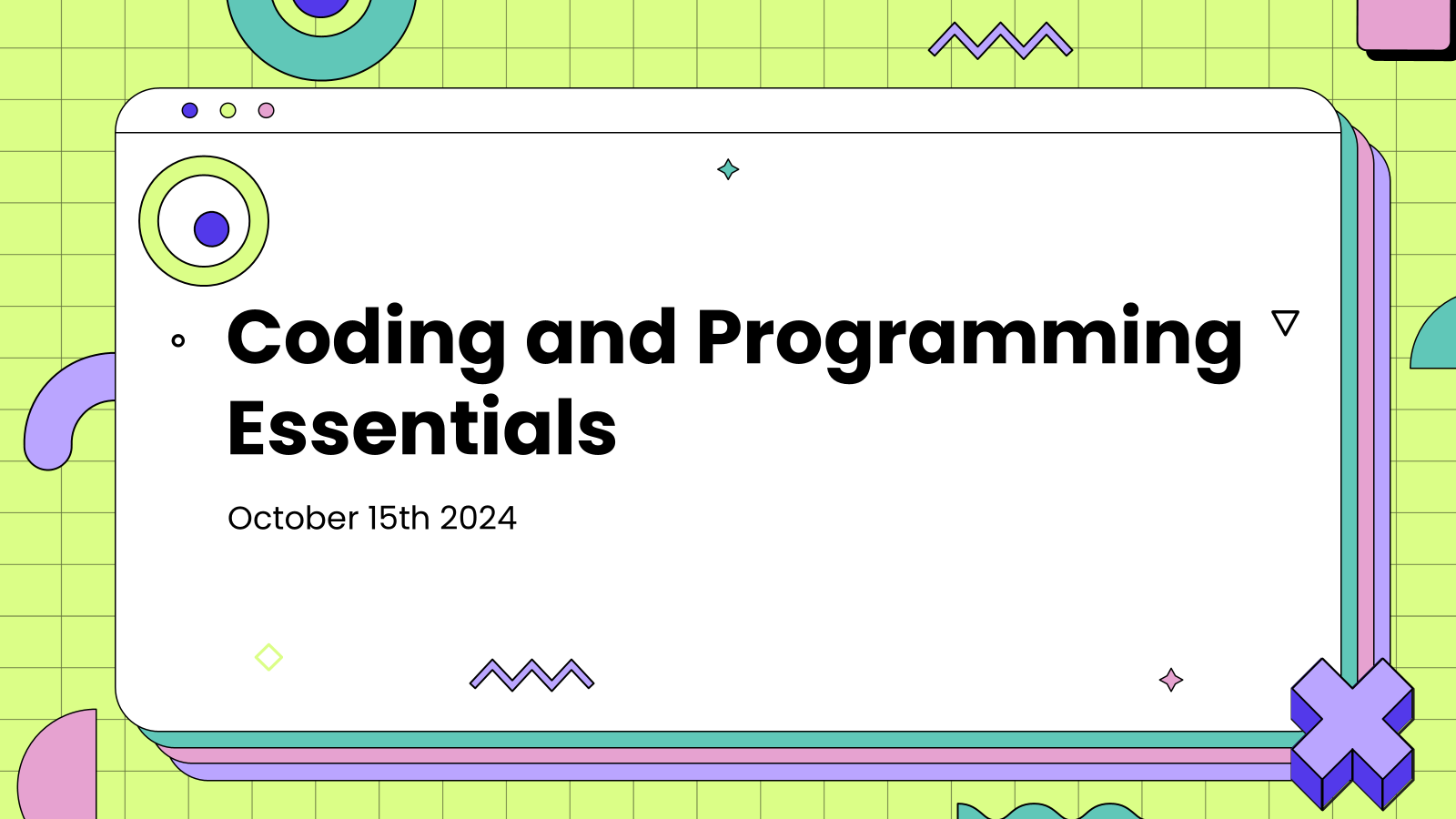 Coding and Programming Essentials

October 15th 2024